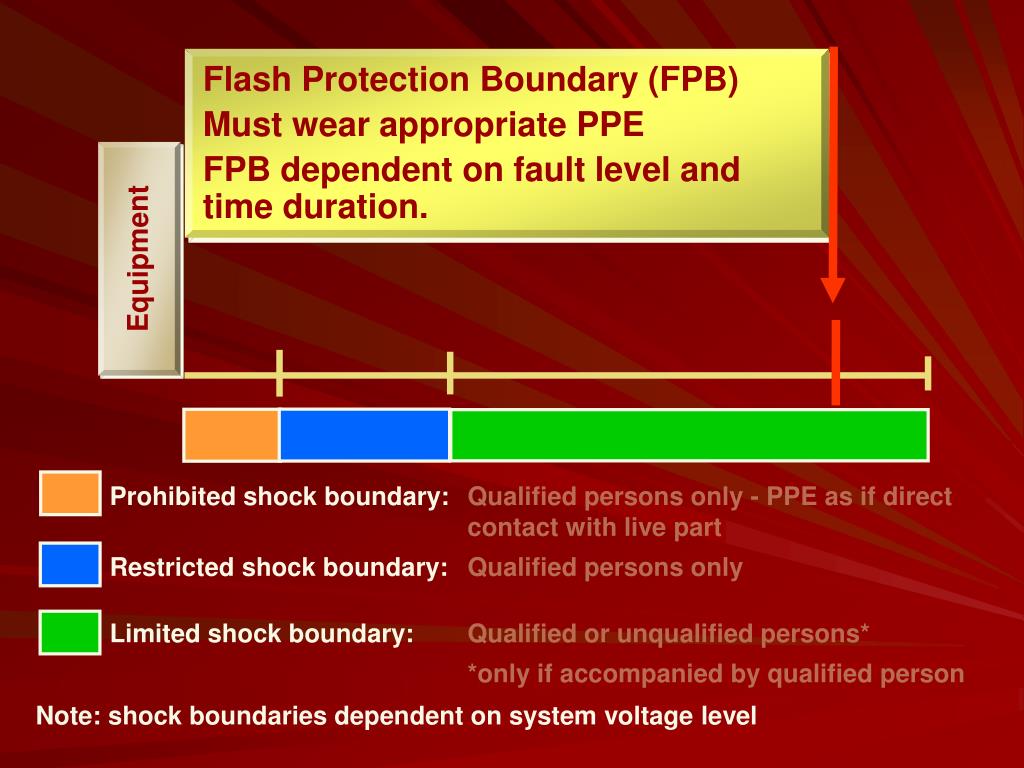 Flash Protection Boundary (FPB)
Must wear appropriate PPE
FPB dependent on fault level and time duration.

Equipment

Prohibited shock boundary: Qualified persons only - PPE as if direct contact with live part

Restricted shock boundary: Qualified persons only

Limited shock boundary: Qualified or unqualified persons*

*only if accompanied by qualified person

Note: shock boundaries dependent on system voltage level